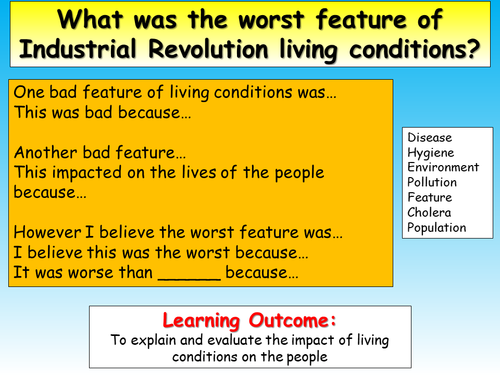 What was the worst feature of Industrial Revolution living conditions?

One bad feature of living conditions was…
This was bad because…

Another bad feature…
This impacted on the lives of the people because…

However I believe the worst feature was…
I believe this was the worst because…
It was worse than ______ because…

Disease
Hygiene
Environment
Pollution
Feature
Cholera
Population

Learning Outcome:
To explain and evaluate the impact of living conditions on the people